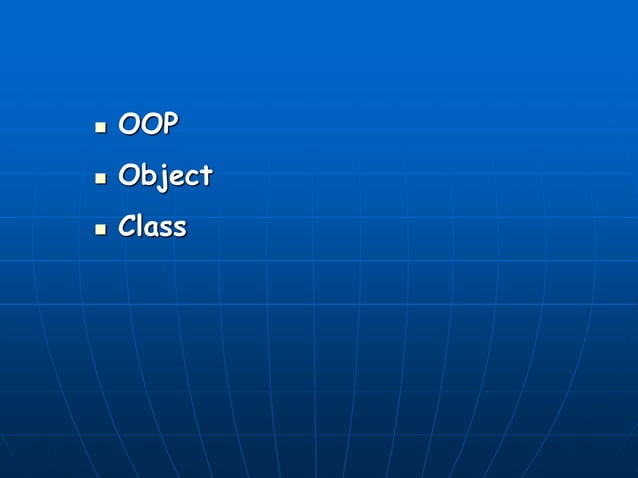 - OOP
- Object
- Class